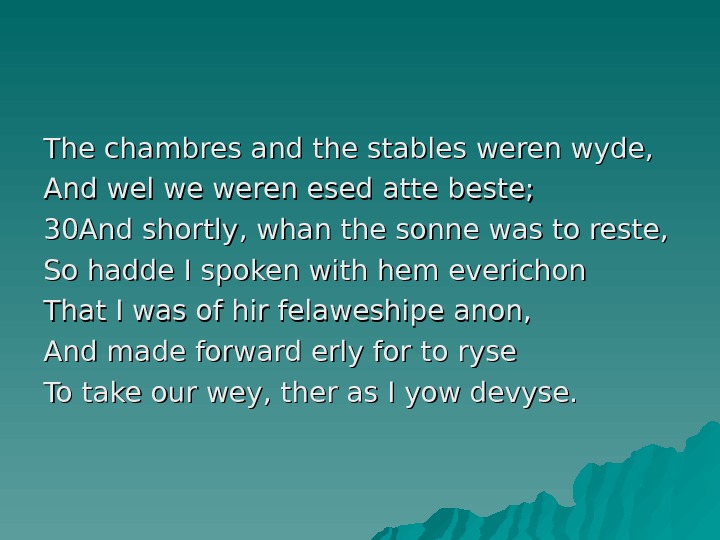 The chambres and the stables weren wyde,
And wel we weren esed atte beste;
30And shortly, whan the sonne was to reste,
So hadde I spoken with hem everichon
That I was of hir felaweshipe anon,
And made forward erly for to ryse
To take our wey, ther as I yow devyse.